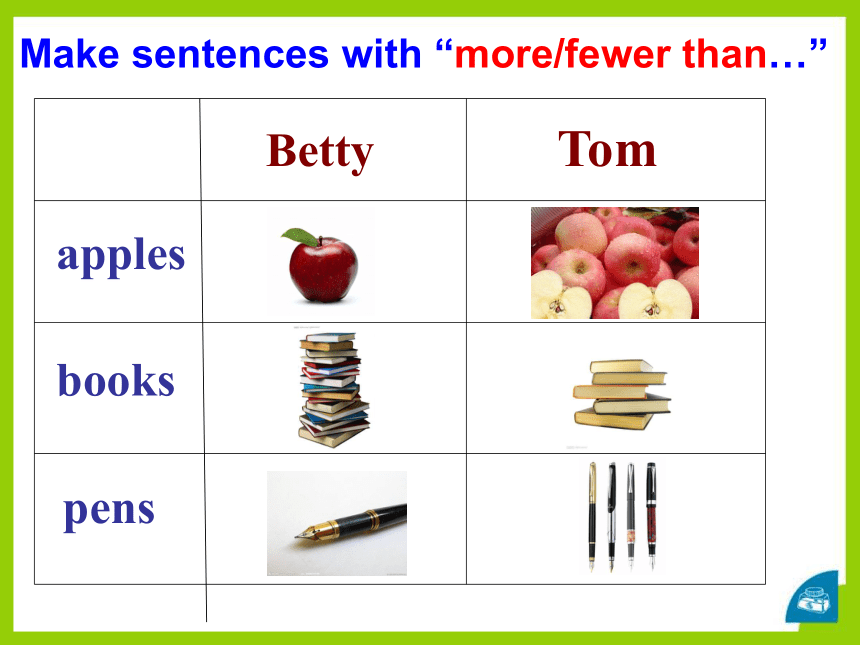 Make sentences with “more/fewer than…”

| | Betty | Tom |
|---|---|---|
| apples | | |
| books | | |
| pens | | |